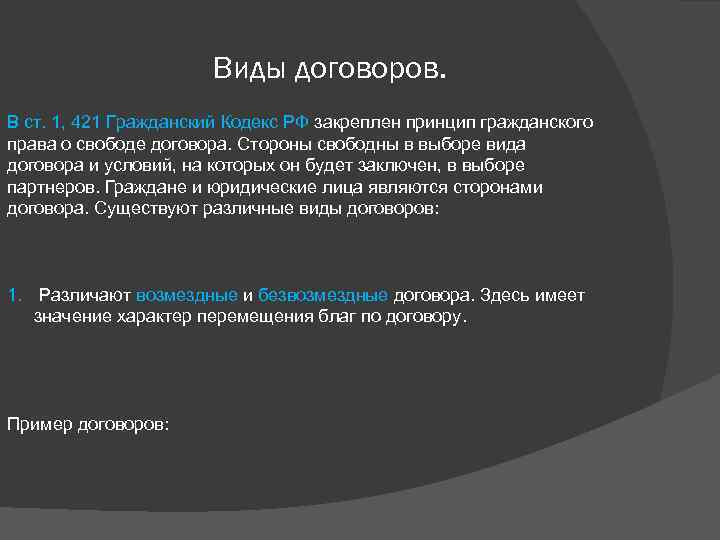 Виды договоров.

В ст. 1, 421 Гражданский Кодекс РФ закреплен принцип гражданского права о свободе договора. Стороны свободны в выборе вида договора и условий, на которых он будет заключен, в выборе партнеров. Граждане и юридические лица являются сторонами договора. Существуют различные виды договоров:

1. Различают возмездные и безвозмездные договора. Здесь имеет значение характер перемещения благ по договору.

Пример договоров: